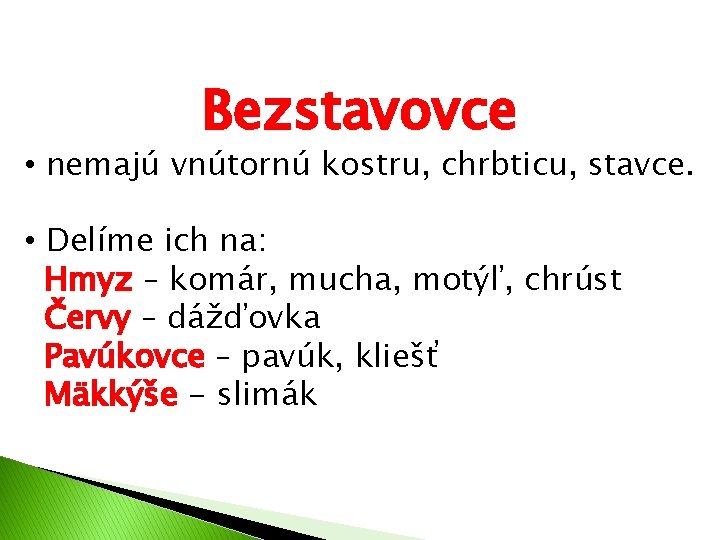 Bezstavovce

• nemajú vnútornú kostru, chrbticu, stavce.

• Delíme ich na:
Hmyz – komár, mucha, motýľ, chrúst
Červy – dážďovka
Pavúkovce – pavúk, kliešť
Mäkkýše – slimák